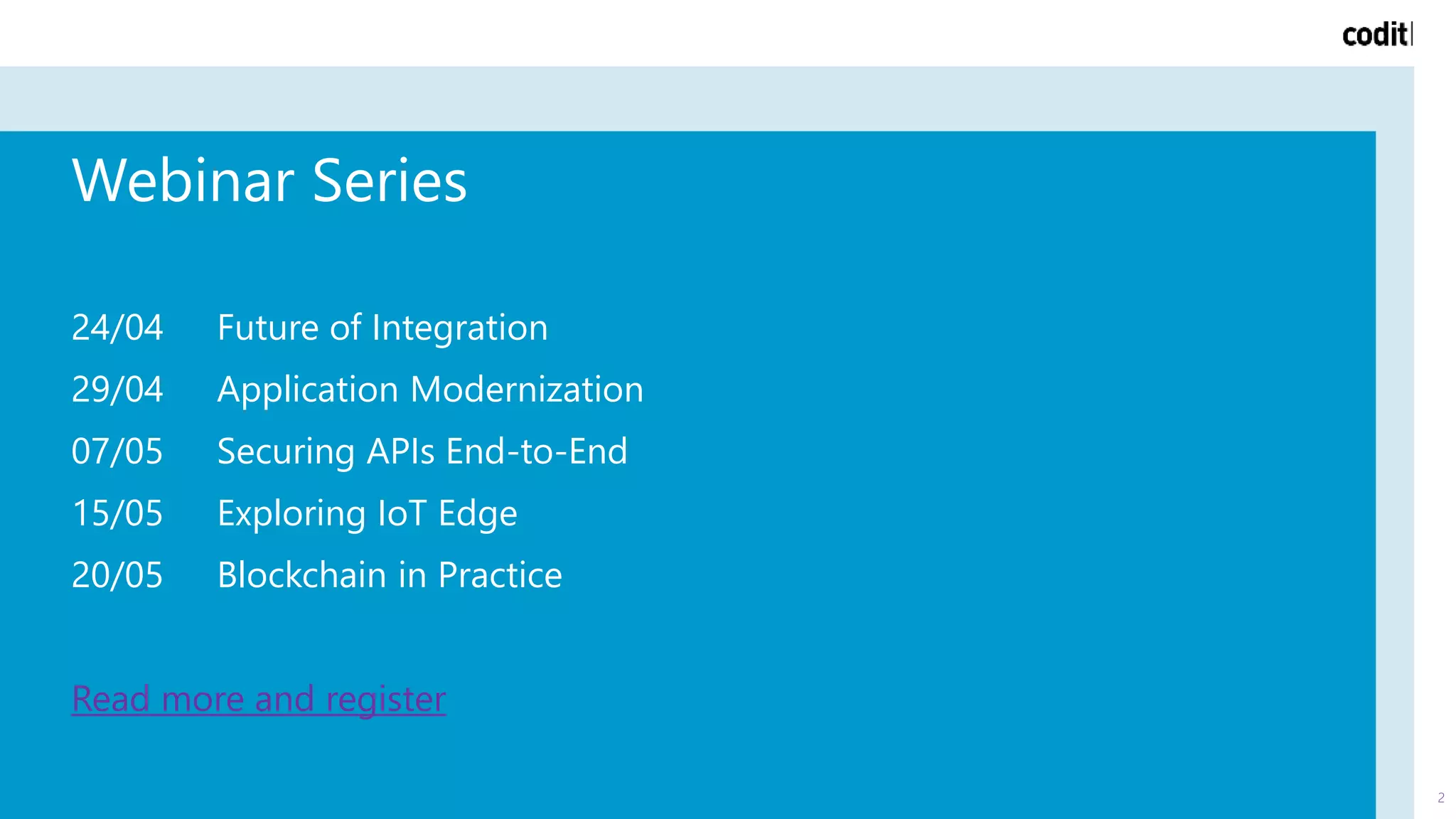 codit

Webinar Series

24/04 Future of Integration
29/04 Application Modernization
07/05 Securing APIs End-to-End
15/05 Exploring IoT Edge
20/05 Blockchain in Practice

Read more and register

2